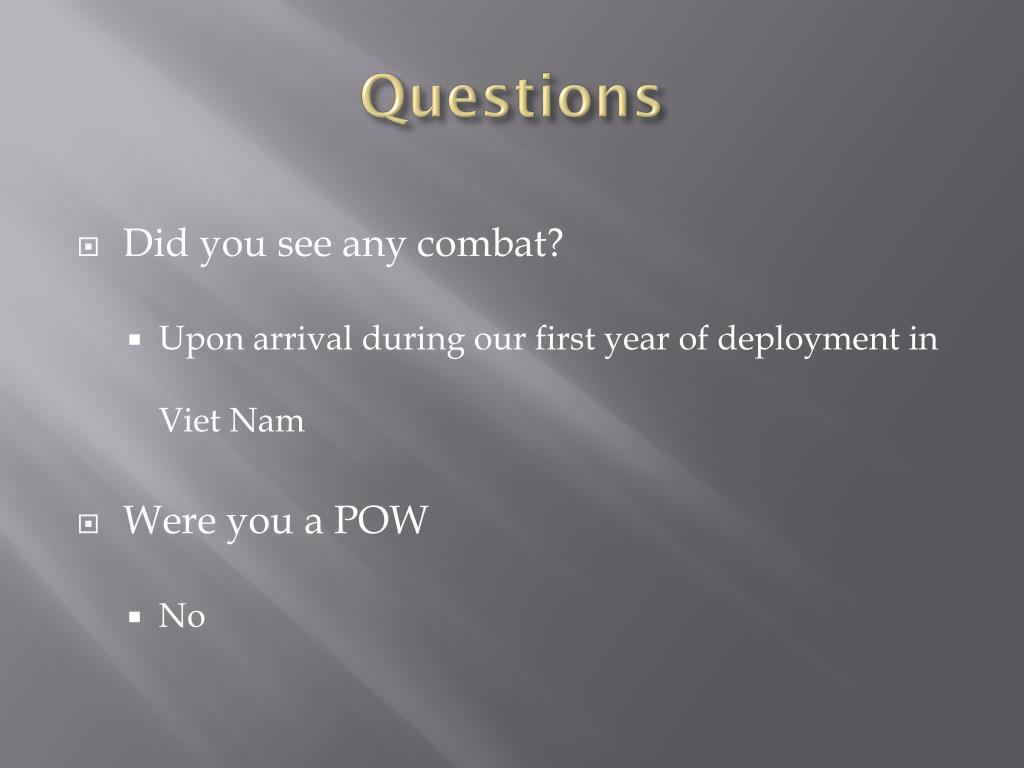 Questions

Did you see any combat?

Upon arrival during our first year of deployment in Viet Nam

Were you a POW

No